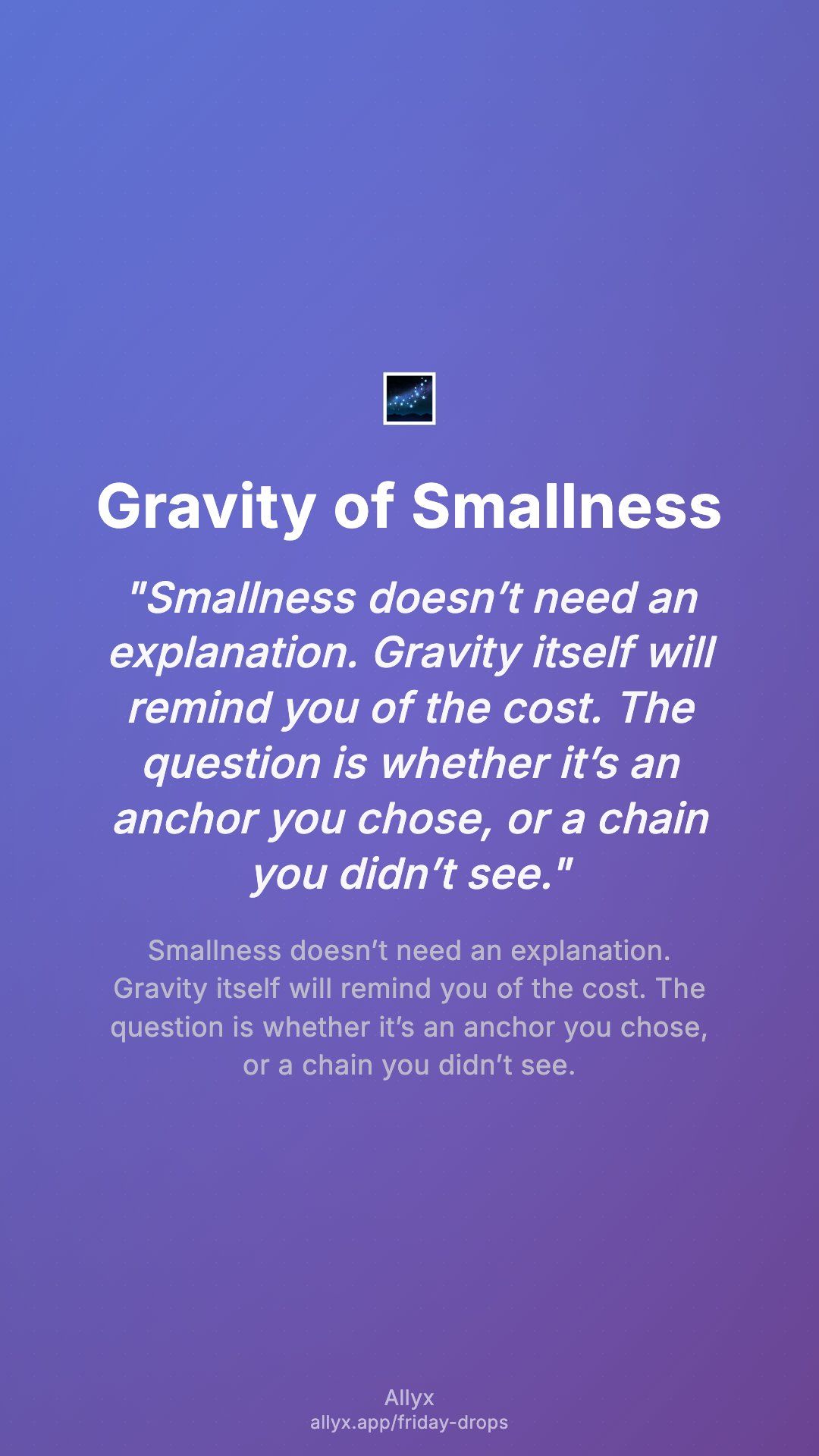 Gravity of Smallness

"Smallness doesn’t need an explanation. Gravity itself will remind you of the cost. The question is whether it’s an anchor you chose, or a chain you didn’t see."

Smallness doesn’t need an explanation. Gravity itself will remind you of the cost. The question is whether it’s an anchor you chose, or a chain you didn’t see.

Allyx
allyx.app/friday-drops